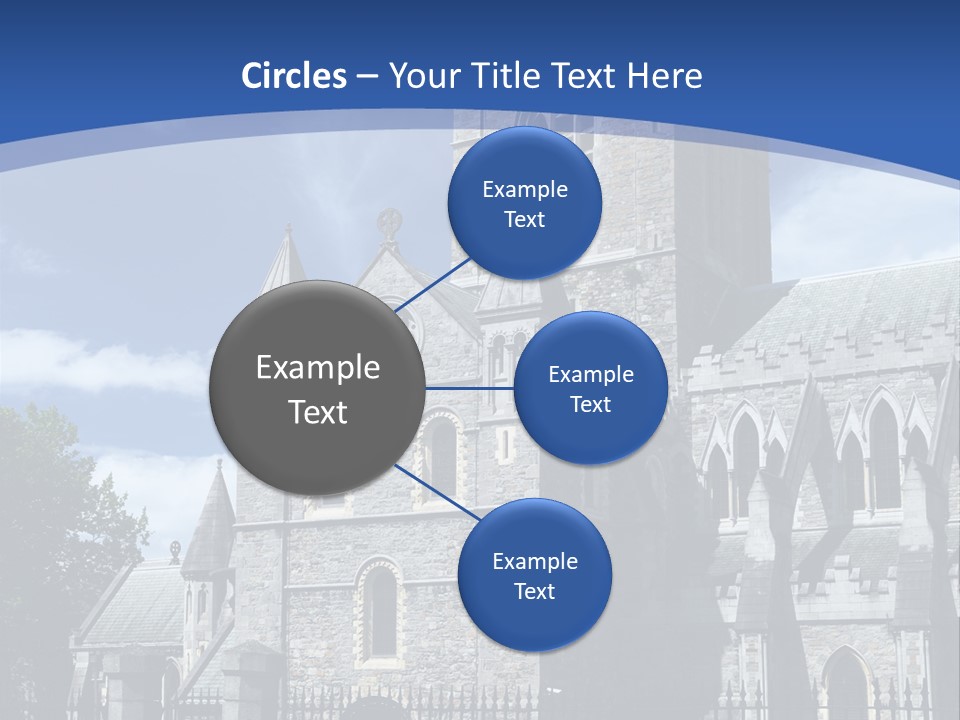 Circles – Your Title Text Here

Example Text

Example Text

Example Text

Example Text